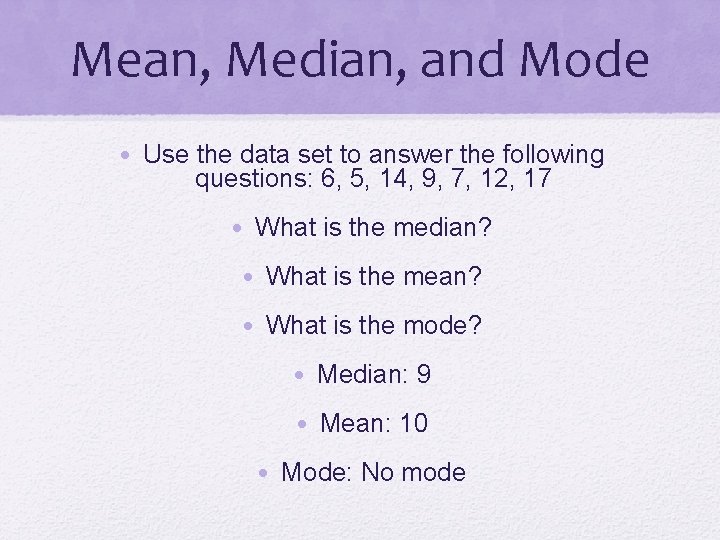 Mean, Median, and Mode

• Use the data set to answer the following questions: 6, 5, 14, 9, 7, 12, 17

• What is the median?

• What is the mean?

• What is the mode?

• Median: 9

• Mean: 10

• Mode: No mode